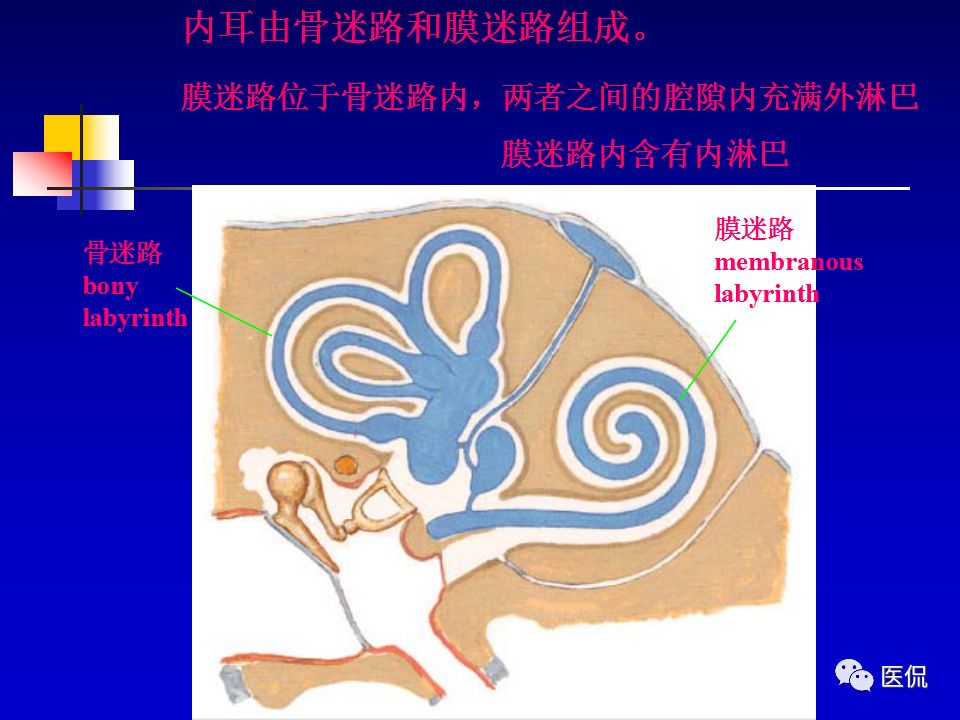 内耳由骨迷路和膜迷路组成。

膜迷路位于骨迷路内，两者之间的腔隙内充满外淋巴

膜迷路内含有内淋巴

骨迷路
bony
labyrinth

膜迷路
membranous
labyrinth

医侃